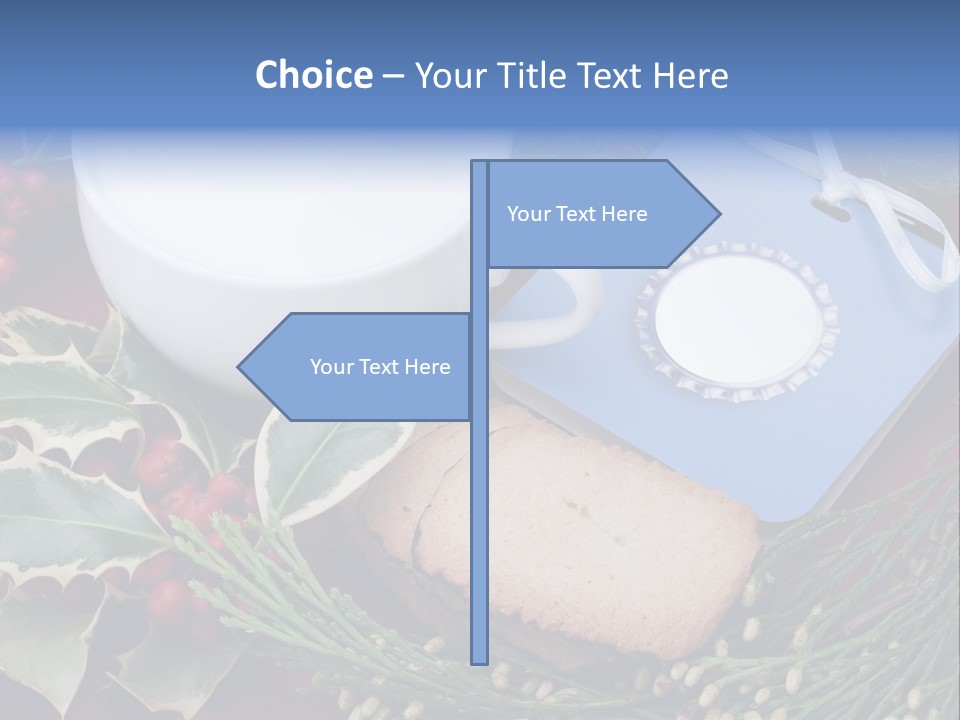 Choice – Your Title Text Here

Your Text Here

Your Text Here